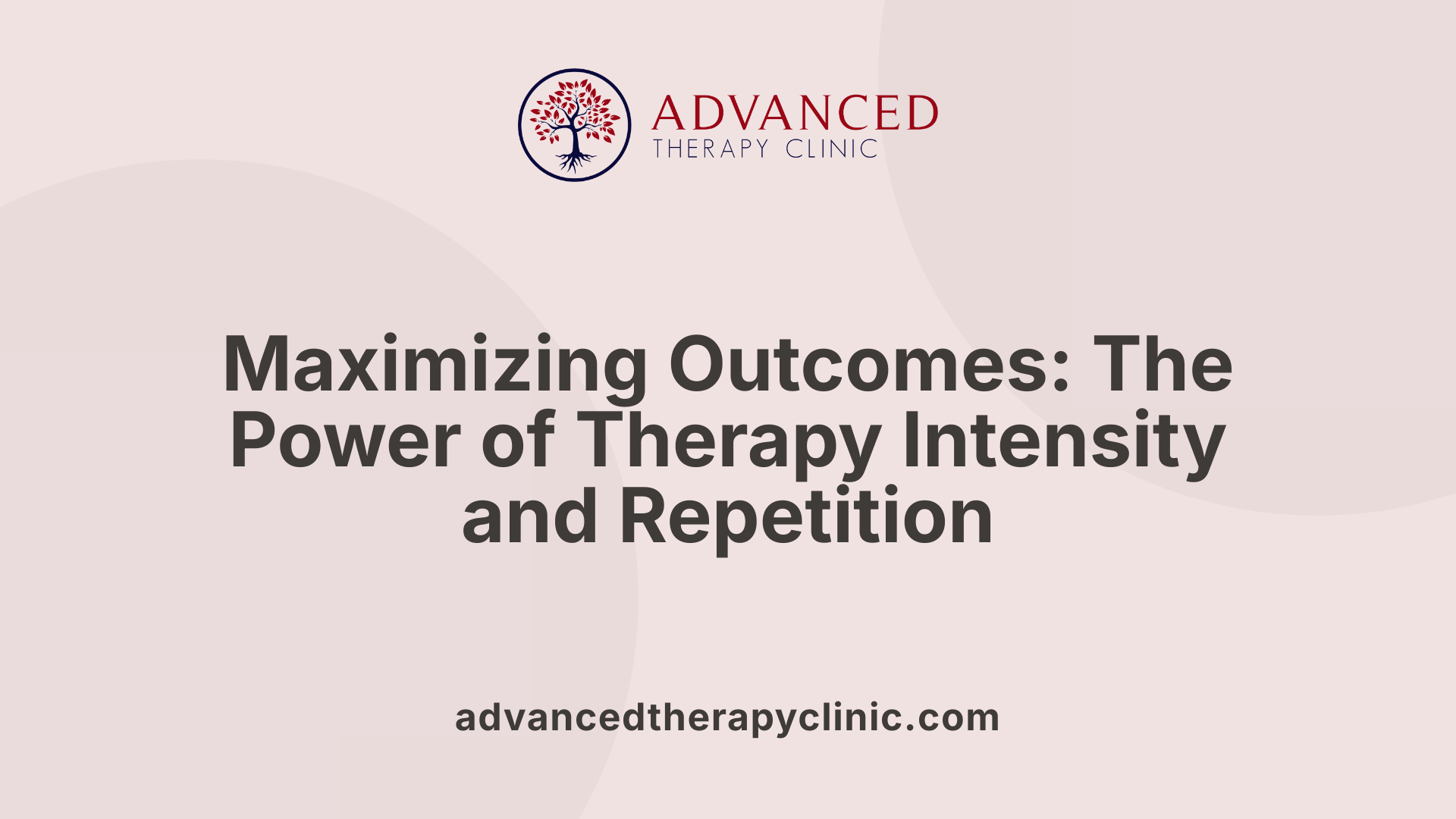 ADVANCED
THERAPY CLINIC

Maximizing Outcomes: The Power of Therapy Intensity and Repetition

advancedtherapyclinic.com